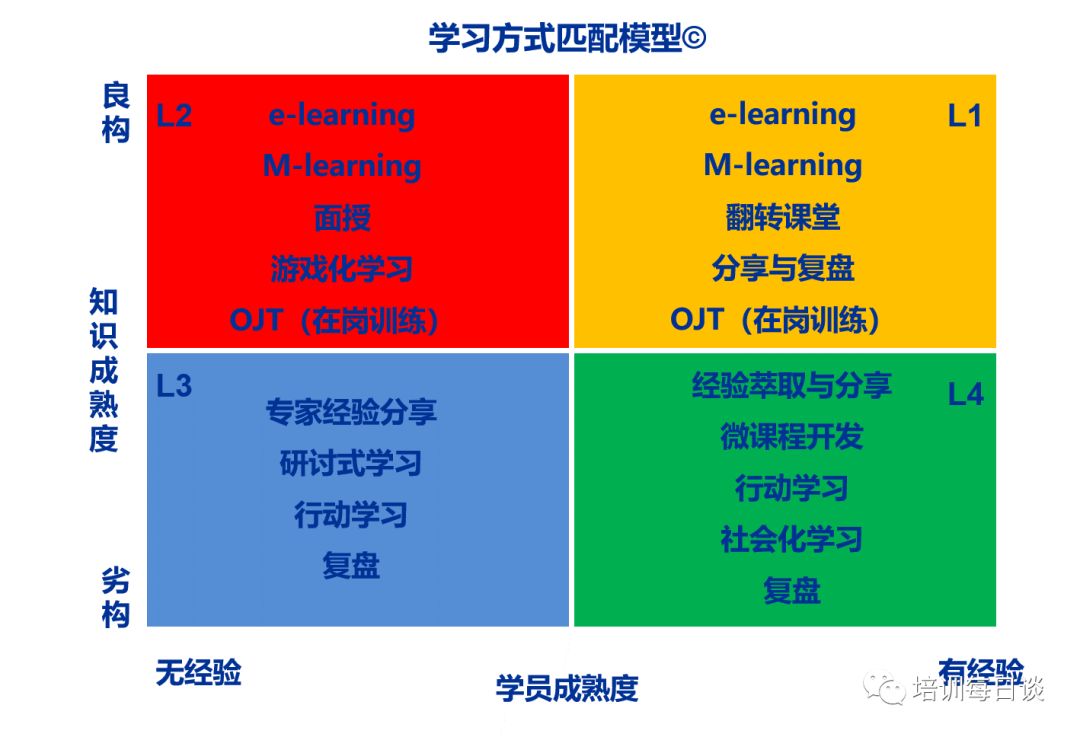 学习方式匹配模型©

良构

知识成熟度

劣构

L2
e-learning
M-learning
面授
游戏化学习
OJT（在岗训练）

e-learning
M-learning
翻转课堂
分享与复盘
OJT（在岗训练）
L1

L3
专家经验分享
研讨式学习
行动学习
复盘

经验萃取与分享
微课程开发
行动学习
社会化学习
复盘
L4

无经验
学员成熟度
有经验

培训每日谈